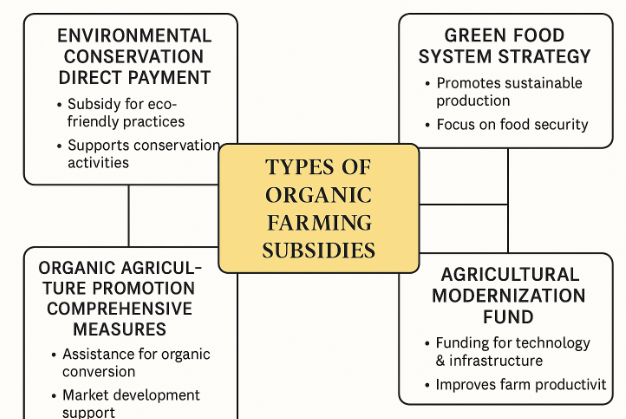 ENVIRONMENTAL CONSERVATION DIRECT PAYMENT

• Subsidy for eco-friendly practices
• Supports conservation activities

GREEN FOOD SYSTEM STRATEGY

• Promotes sustainable production
• Focus on food security

TYPES OF ORGANIC FARMING SUBSIDIES

ORGANIC AGRICULTURE PROMOTION COMPREHENSIVE MEASURES

• Assistance for organic conversion
• Market development support

AGRICULTURAL MODERNIZATION FUND

• Funding for technology & infrastructure
• Improves farm productivit